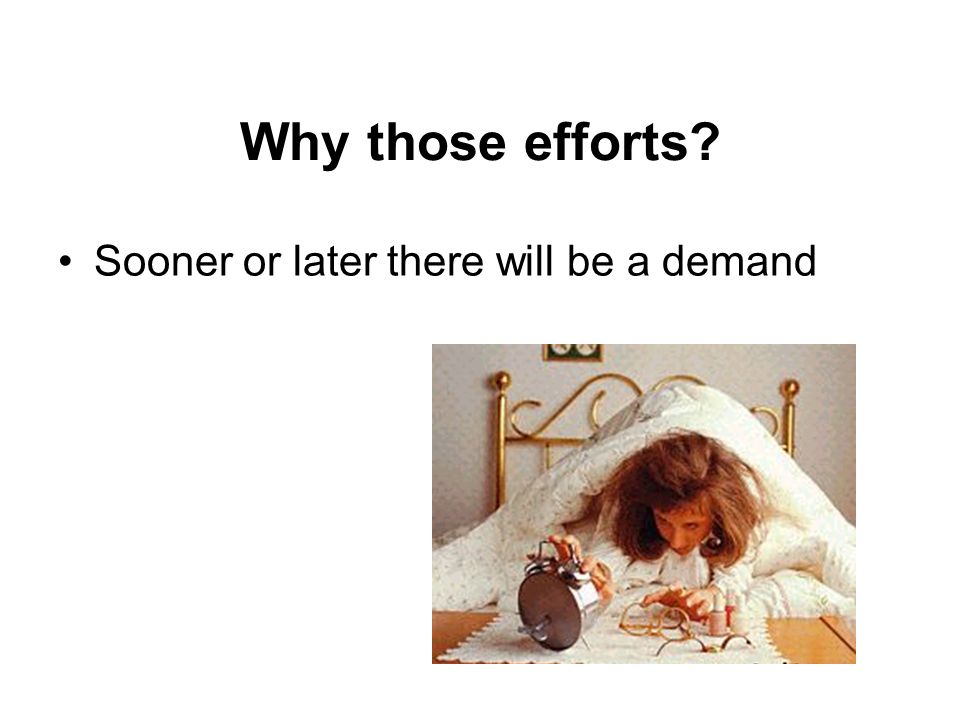 Why those efforts?

• Sooner or later there will be a demand